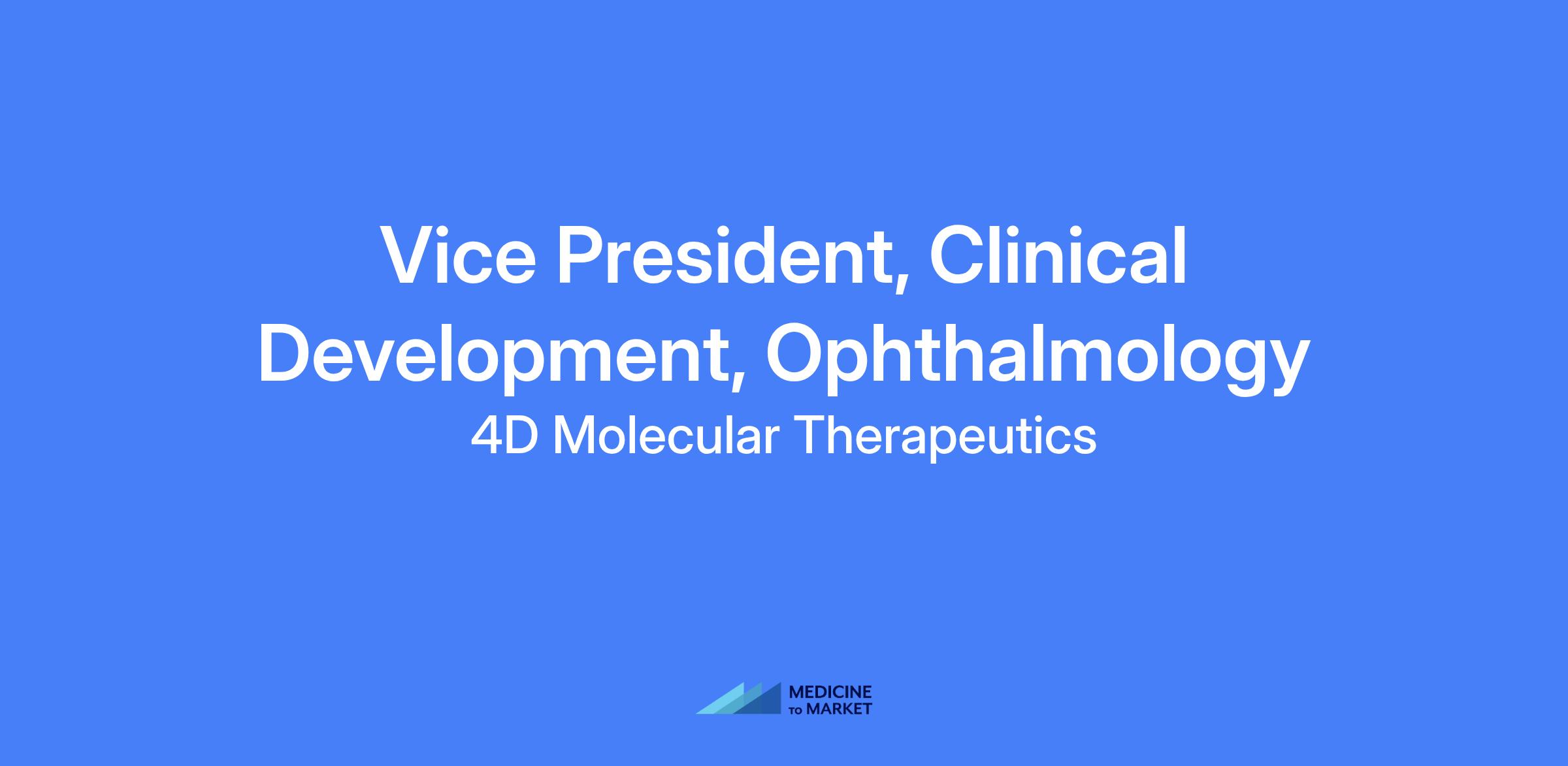 Vice President, Clinical Development, Ophthalmology
4D Molecular Therapeutics

MEDICINE
TO MARKET